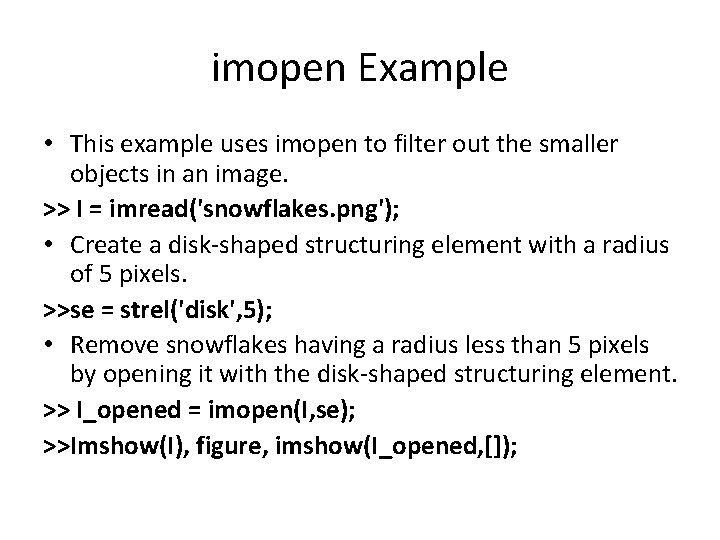 imopen Example

• This example uses imopen to filter out the smaller objects in an image.

>> I = imread('snowflakes.png');

• Create a disk-shaped structuring element with a radius of 5 pixels.

>>se = strel('disk',5);

• Remove snowflakes having a radius less than 5 pixels by opening it with the disk-shaped structuring element.

>> I_opened = imopen(I,se);

>>Imshow(I), figure, imshow(I_opened,[]);